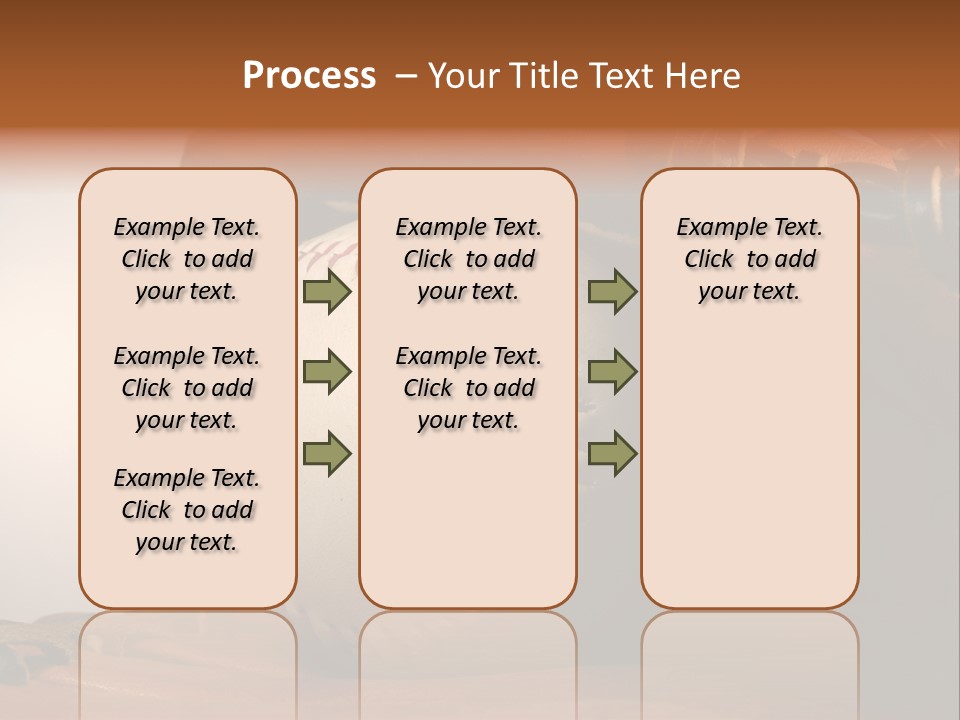 Process – Your Title Text Here

Example Text. Click to add your text.

Example Text. Click to add your text.

Example Text. Click to add your text.

Example Text. Click to add your text.

Example Text. Click to add your text.

Example Text. Click to add your text.